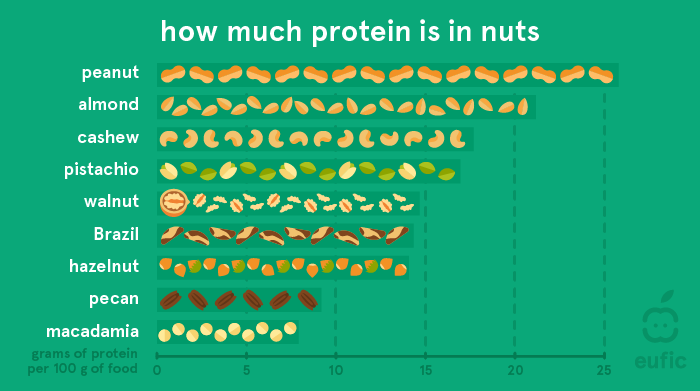 how much protein is in nuts

peanut
almond
cashew
pistachio
walnut
Brazil
hazelnut
pecan
macadamia

grams of protein per 100 g of food

0 5 10 15 20 25

eufic